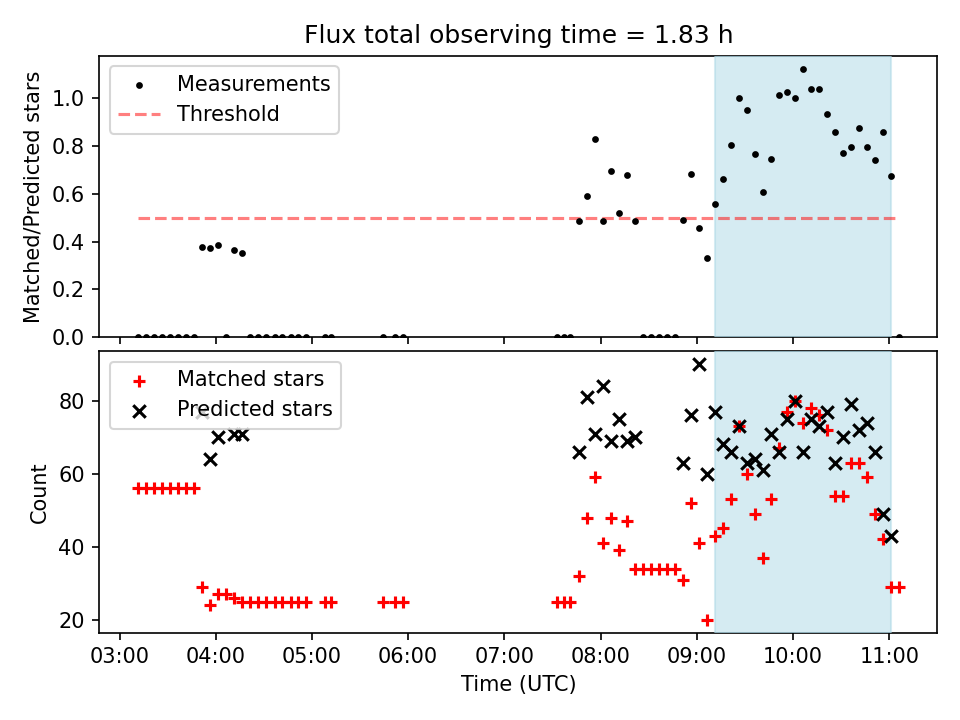 Flux total observing time = 1.83 h

Measurements
Threshold

Matched/Predicted stars

1.0
0.8
0.6
0.4
0.2
0.0

Matched stars
Predicted stars

Count

80
60
40
20

03:00 04:00 05:00 06:00 07:00 08:00 09:00 10:00 11:00

Time (UTC)